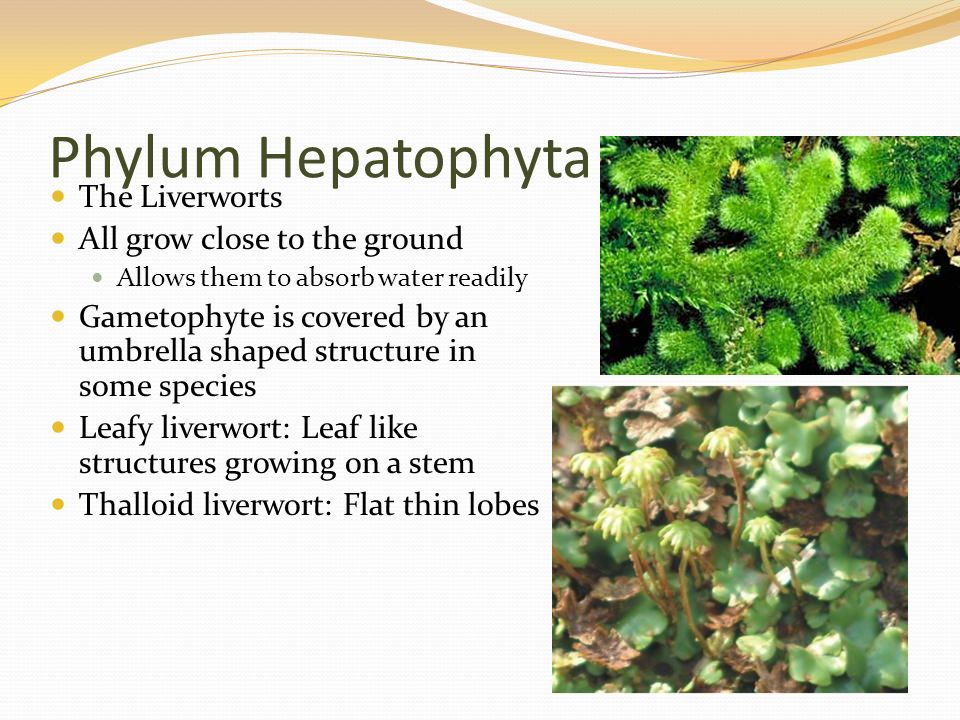 Phylum Hepatophyta

- The Liverworts
- All grow close to the ground
  - Allows them to absorb water readily
- Gametophyte is covered by an umbrella shaped structure in some species
- Leafy liverwort: Leaf like structures growing on a stem
- Thalloid liverwort: Flat thin lobes